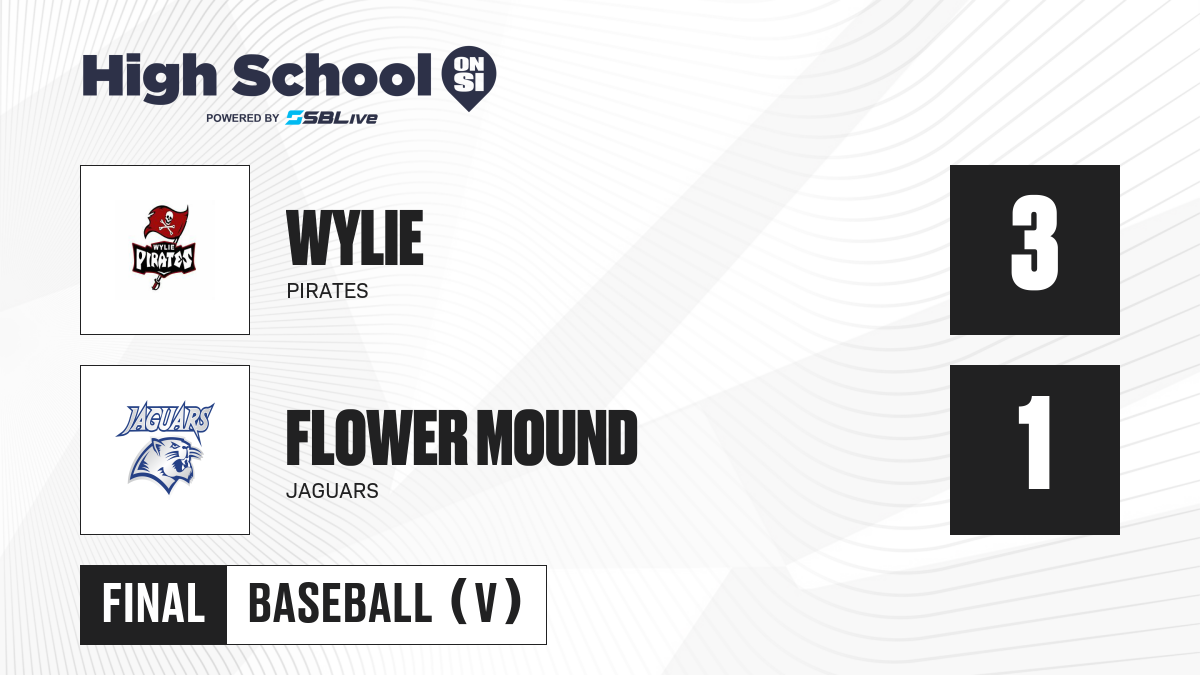 High School ON SI
POWERED BY SBLive

WYLIE PIRATES

WYLIE
PIRATES

3

JAGUARS

FLOWER MOUND
JAGUARS

1

FINAL BASEBALL (V)